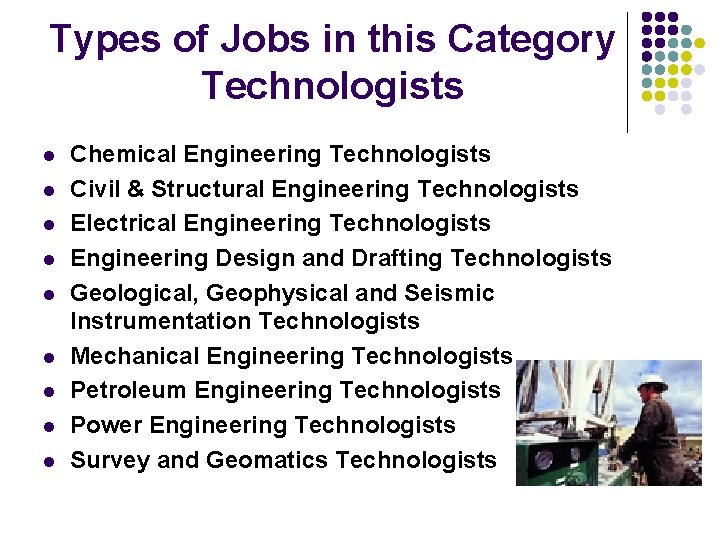 Types of Jobs in this Category
Technologists

- Chemical Engineering Technologists
- Civil & Structural Engineering Technologists
- Electrical Engineering Technologists
- Engineering Design and Drafting Technologists
- Geological, Geophysical and Seismic Instrumentation Technologists
- Mechanical Engineering Technologists
- Petroleum Engineering Technologists
- Power Engineering Technologists
- Survey and Geomatics Technologists